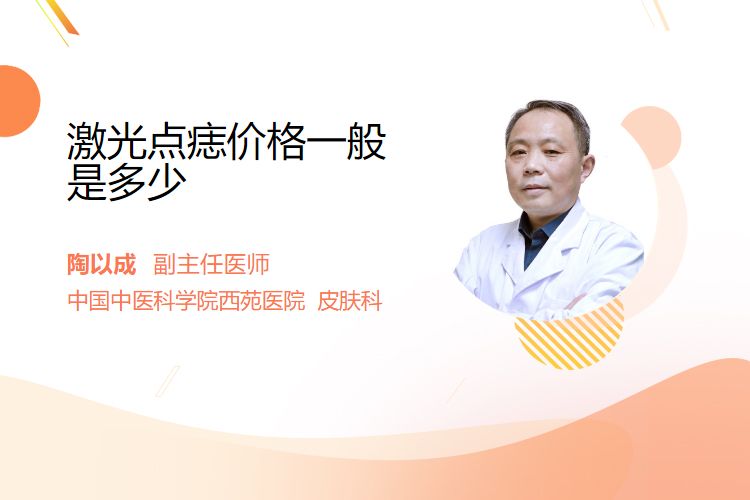 激光点痣价格一般是多少

陶以成 副主任医师

中国中医科学院西苑医院 皮肤科